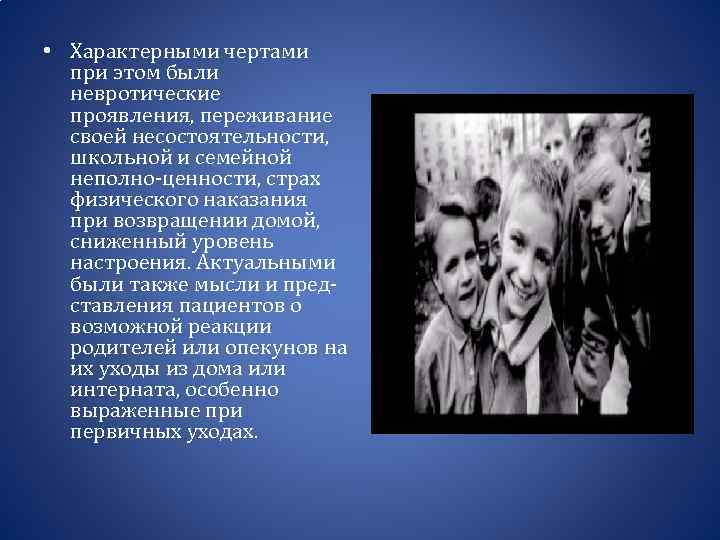 • Характерными чертами при этом были невротические проявления, переживание своей несостоятельности, школьной и семейной неполно-ценности, страх физического наказания при возвращении домой, сниженный уровень настроения. Актуальными были также мысли и представления пациентов о возможной реакции родителей или опекунов на их уходы из дома или интерната, особенно выраженные при первичных уходах.